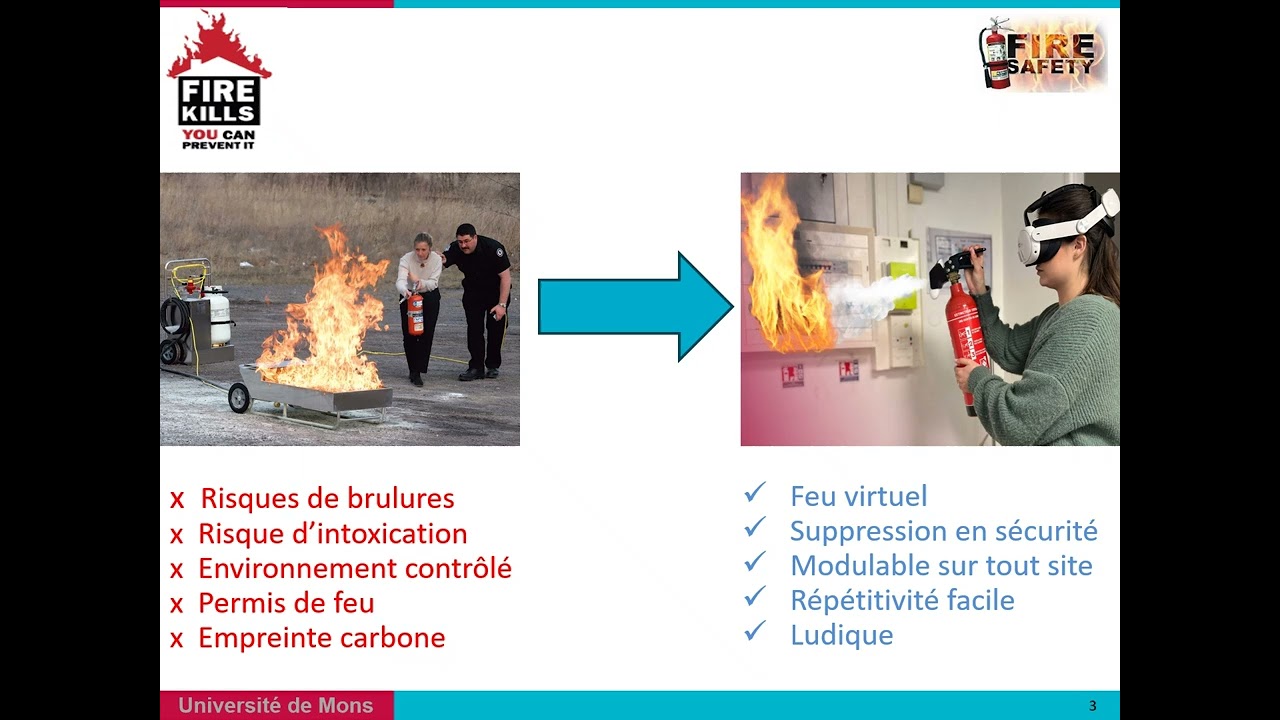 FIRE KILLS YOU CAN PREVENT IT

FIRE SAFETY

x Risques de brulures
x Risque d’intoxication
x Environnement contrôlé
x Permis de feu
x Empreinte carbone

✓ Feu virtuel
✓ Suppression en sécurité
✓ Modulable sur tout site
✓ Répétitivité facile
✓ Ludique

Université de Mons

3